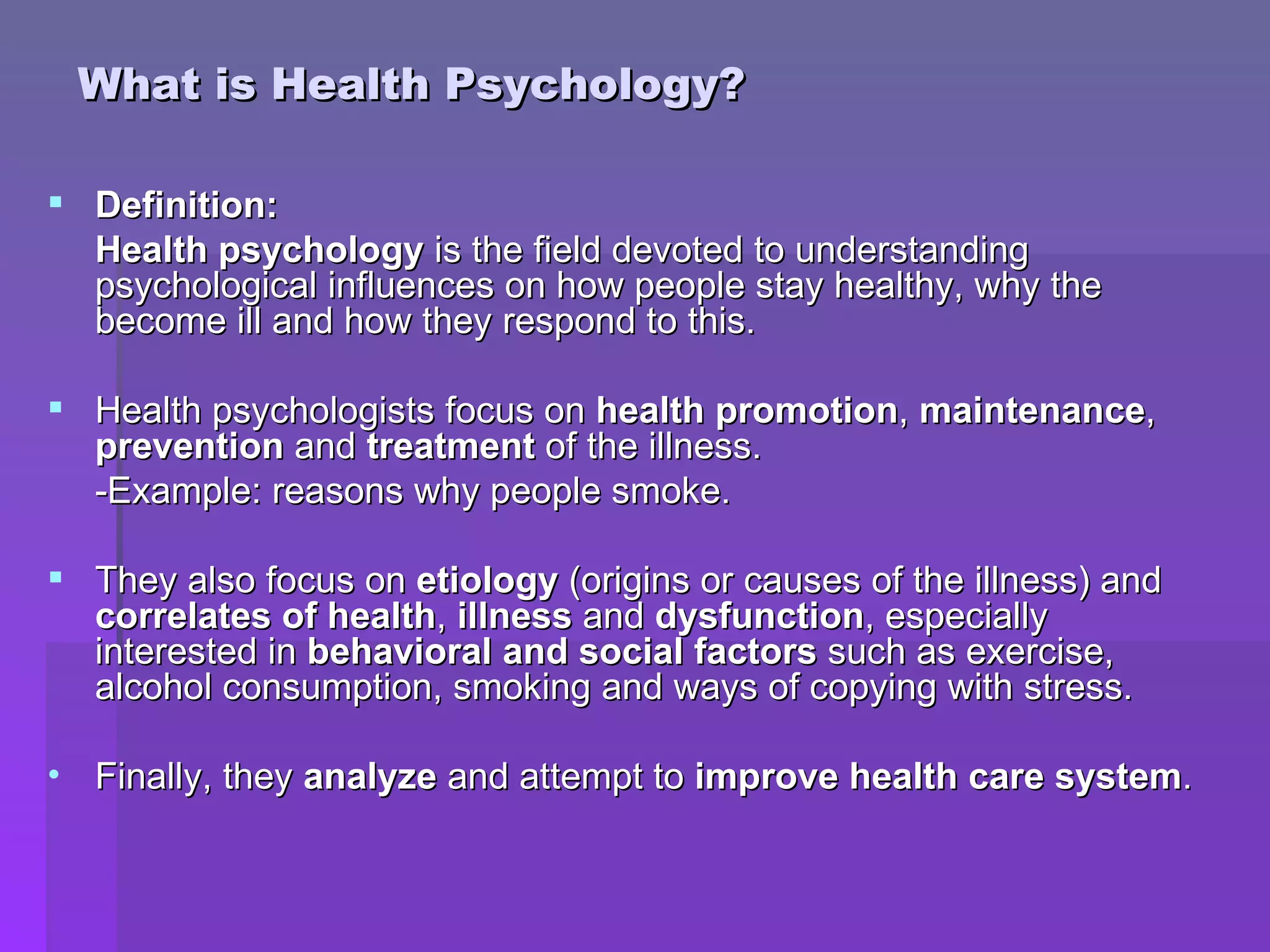 What is Health Psychology?

▪ Definition:

Health psychology is the field devoted to understanding psychological influences on how people stay healthy, why the become ill and how they respond to this.

▪ Health psychologists focus on health promotion, maintenance, prevention and treatment of the illness.

-Example: reasons why people smoke.

▪ They also focus on etiology (origins or causes of the illness) and correlates of health, illness and dysfunction, especially interested in behavioral and social factors such as exercise, alcohol consumption, smoking and ways of copying with stress.

• Finally, they analyze and attempt to improve health care system.